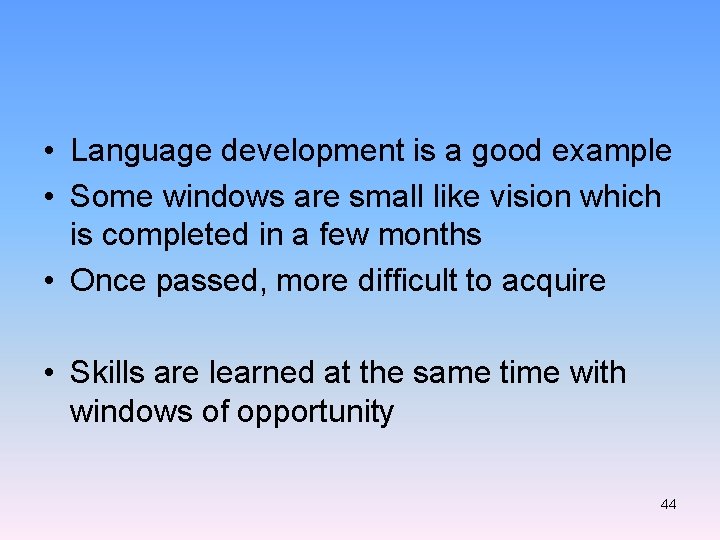 • Language development is a good example
• Some windows are small like vision which is completed in a few months
• Once passed, more difficult to acquire

• Skills are learned at the same time with windows of opportunity

44